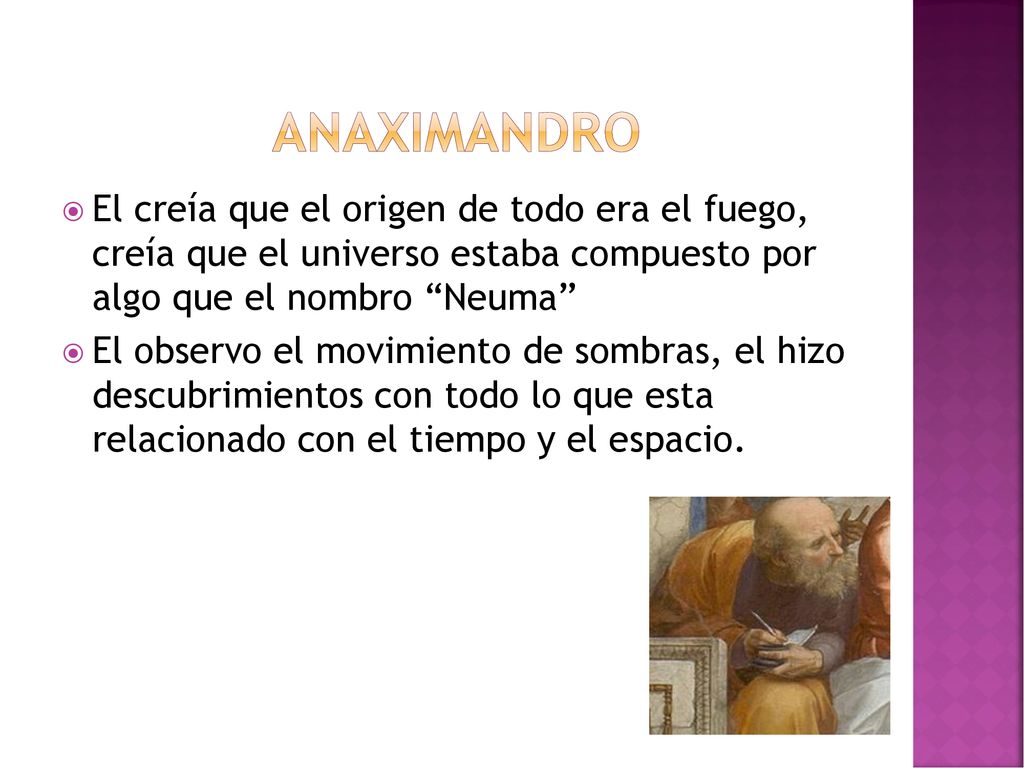 ANAXIMANDRO

El creía que el origen de todo era el fuego, creía que el universo estaba compuesto por algo que el nombro “Neuma”

El observo el movimiento de sombras, el hizo descubrimientos con todo lo que esta relacionado con el tiempo y el espacio.